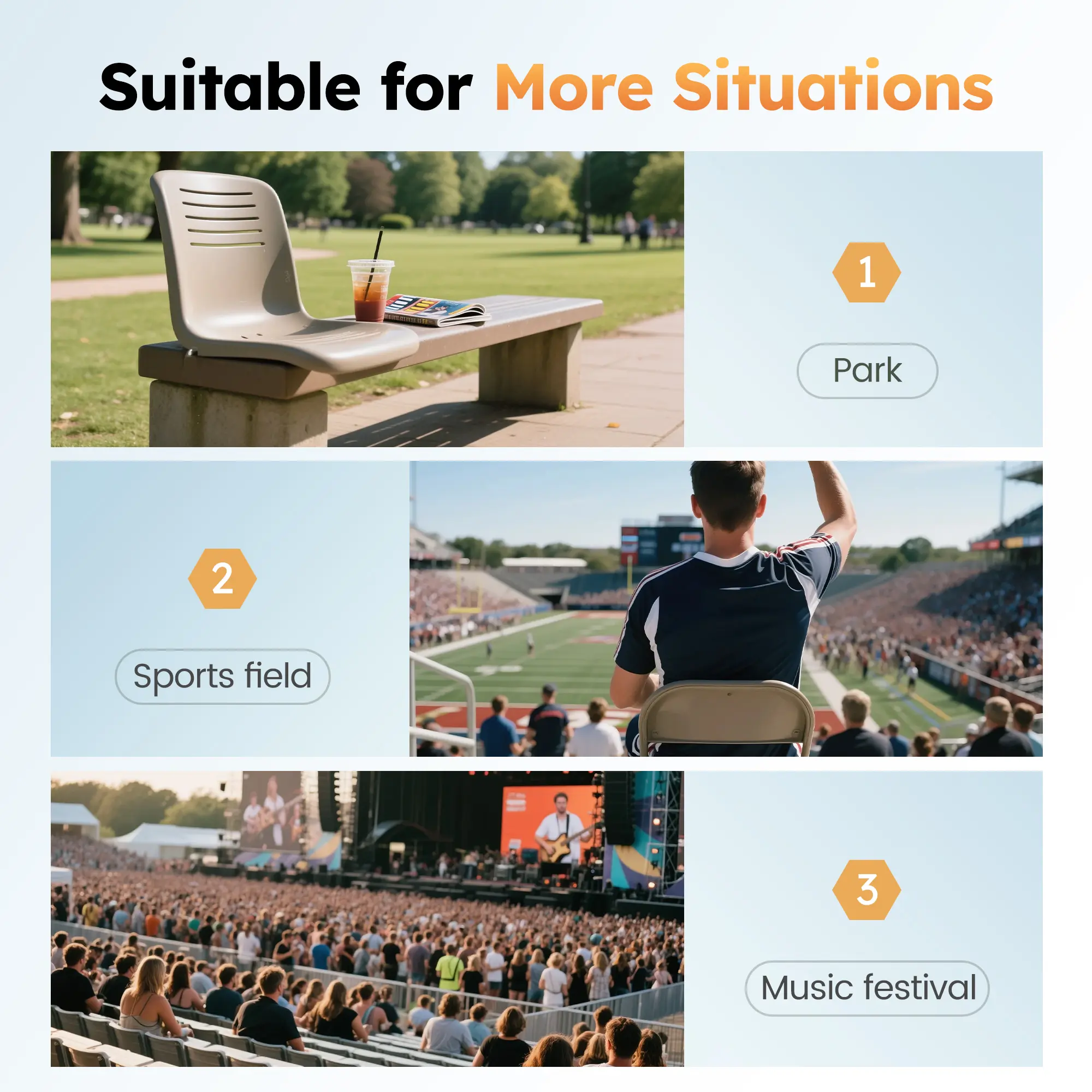 Suitable for More Situations

1

Park

2

Sports field

3

Music festival